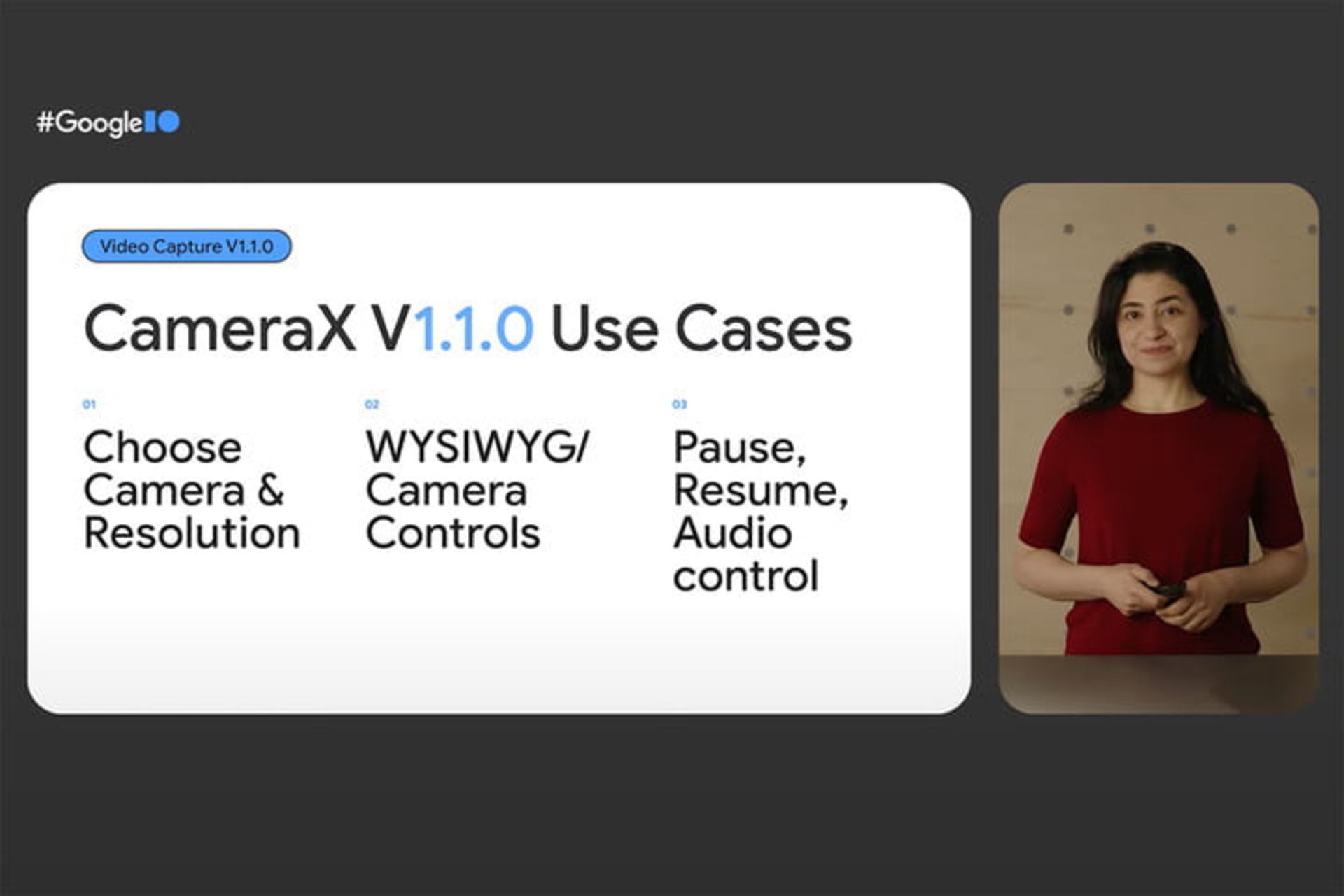 #GoogleIO

Video Capture V1.1.0

CameraX V1.1.0 Use Cases

01
Choose Camera & Resolution

02
WYSIWYG/ Camera Controls

03
Pause, Resume, Audio control